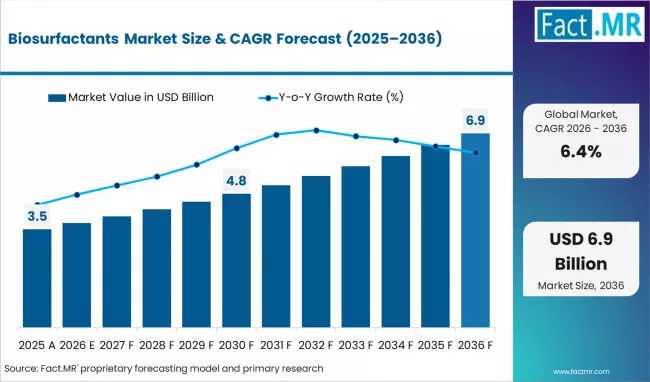 Biosurfactants Market Size & CAGR Forecast (2025–2036)

Fact.MR

Market Value in USD Billion

Y-o-Y Growth Rate (%)

3.5

4.8

6.9

2025 A 2026 E 2027 F 2028 F 2029 F 2030 F 2031 F 2032 F 2033 F 2034 F 2035 F 2036 F

Global Market, CAGR 2026 - 2036

6.4%

USD 6.9 Billion

Market Size, 2036

Source: Fact.MR' proprietary forecasting model and primary research

www.factmr.com